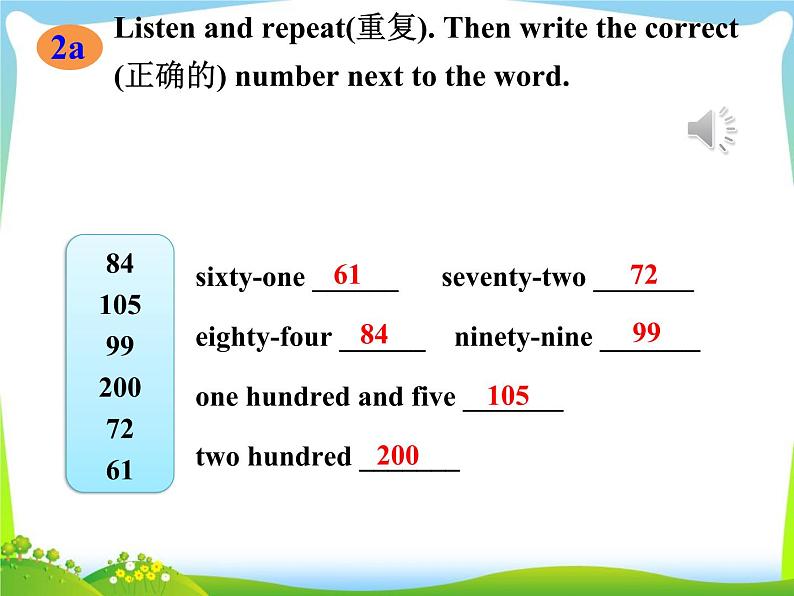 2a Listen and repeat(重复). Then write the correct (正确的) number next to the word.

84
105
99
200
72
61

sixty-one 61 seventy-two 72
eighty-four 84 ninety-nine 99
one hundred and five 105
two hundred 200